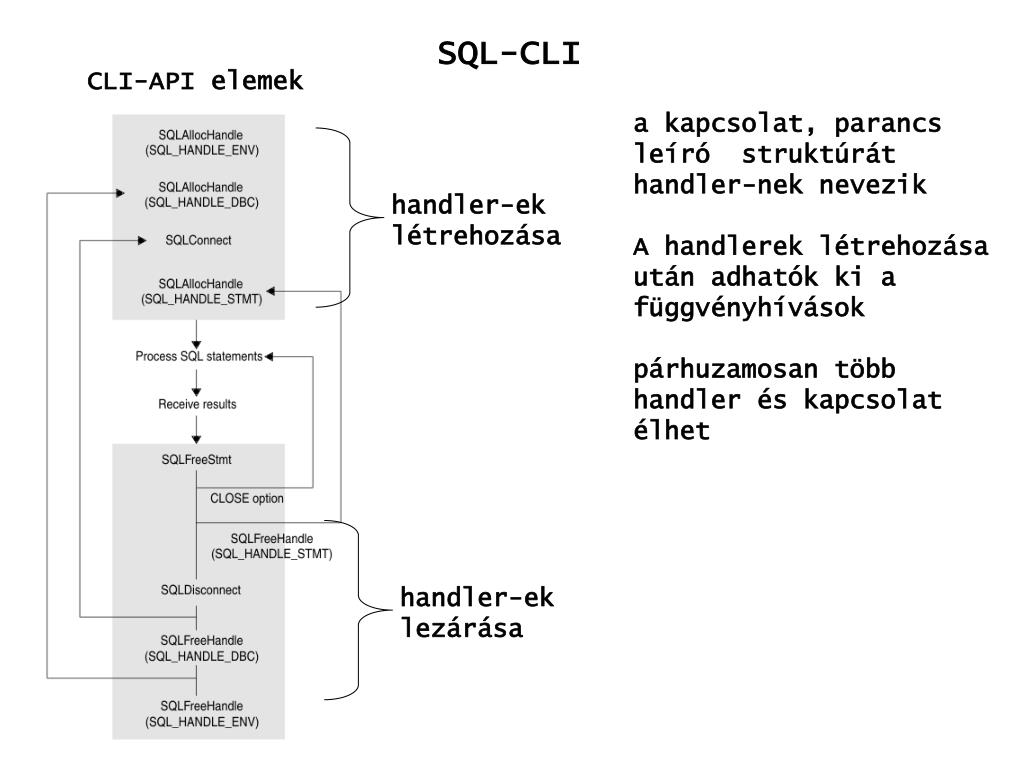 SQL-CLI

CLI-API elemek

SQLAllocHandle (SQL_HANDLE_ENV)

SQLAllocHandle (SQL_HANDLE_DBC)

SQLConnect

SQLAllocHandle (SQL_HANDLE_STMT)

Process SQL statements

Receive results

SQLFreeStmt

CLOSE option

SQLFreeHandle (SQL_HANDLE_STMT)

SQLDisconnect

SQLFreeHandle (SQL_HANDLE_DBC)

SQLFreeHandle (SQL_HANDLE_ENV)

handler-ek létrehozása

handler-ek lezárása

a kapcsolat, parancs leíró struktúrát handler-nek nevezik

A handlerek létrehozása után adhatók ki a függvényhívások

párhuzamosan több handler és kapcsolat élhet